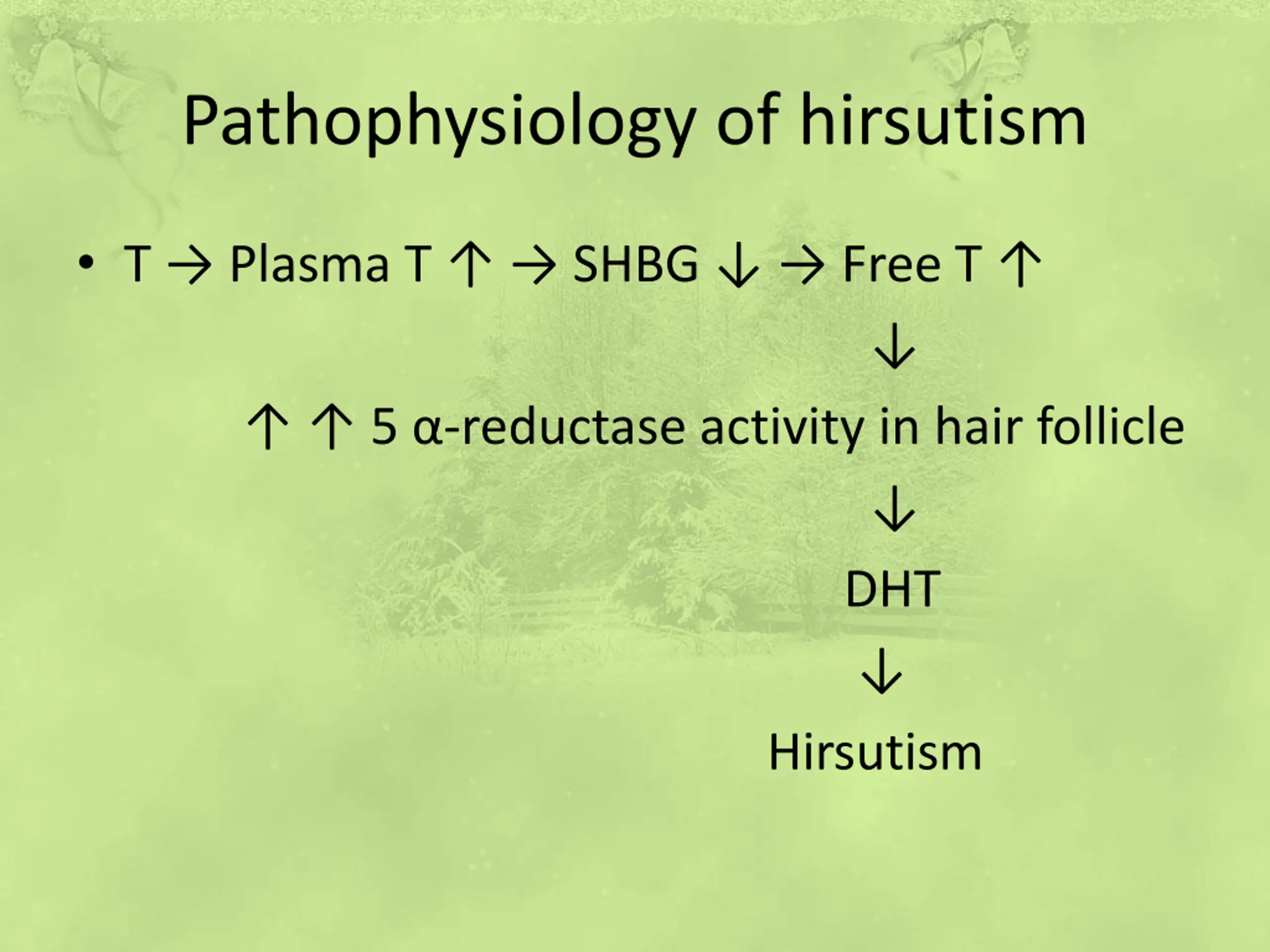 Pathophysiology of hirsutism

• T → Plasma T ↑ → SHBG ↓ → Free T ↑

↓

↑ ↑ 5 α-reductase activity in hair follicle

↓

DHT

↓

Hirsutism